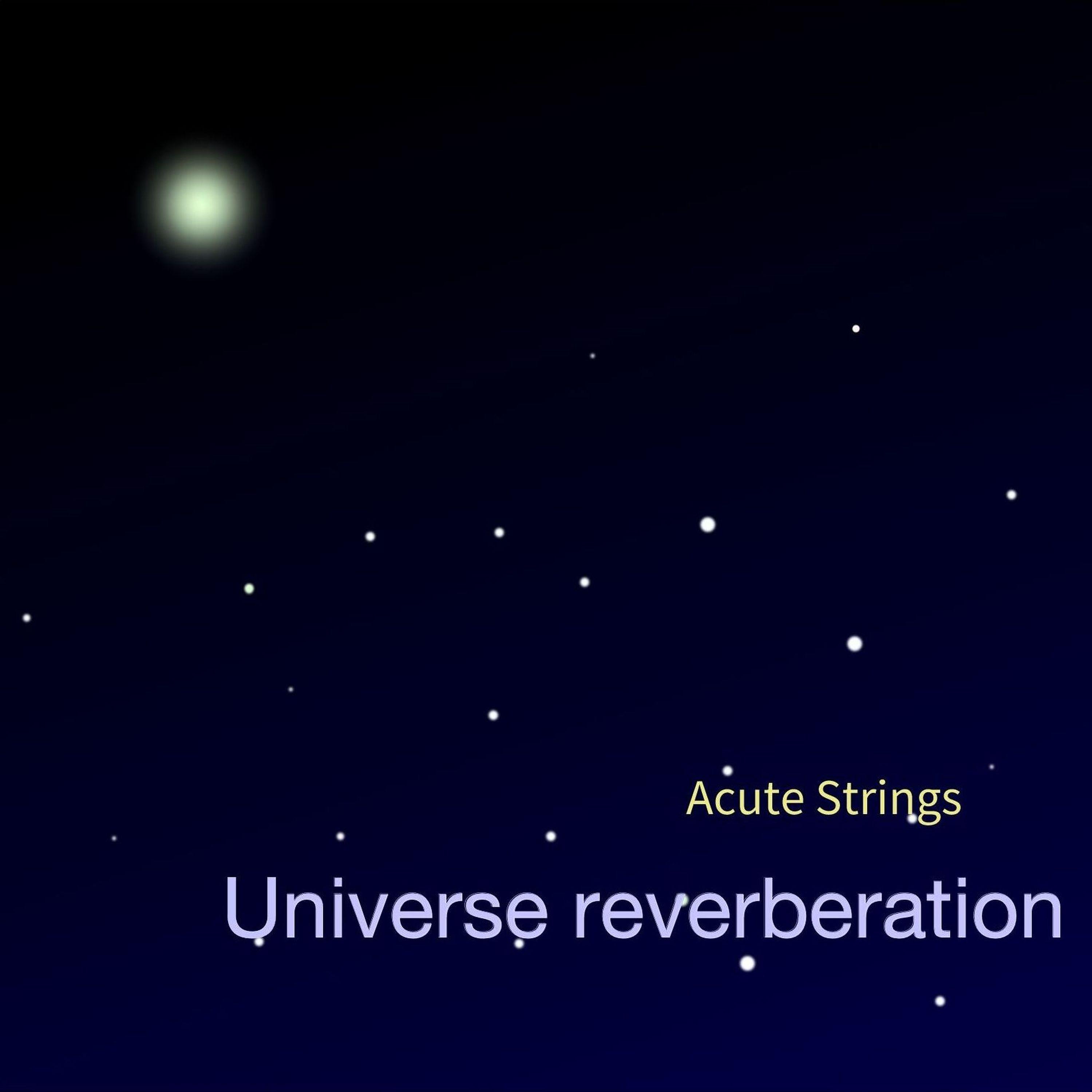 Acute Strings

Universe reverberation